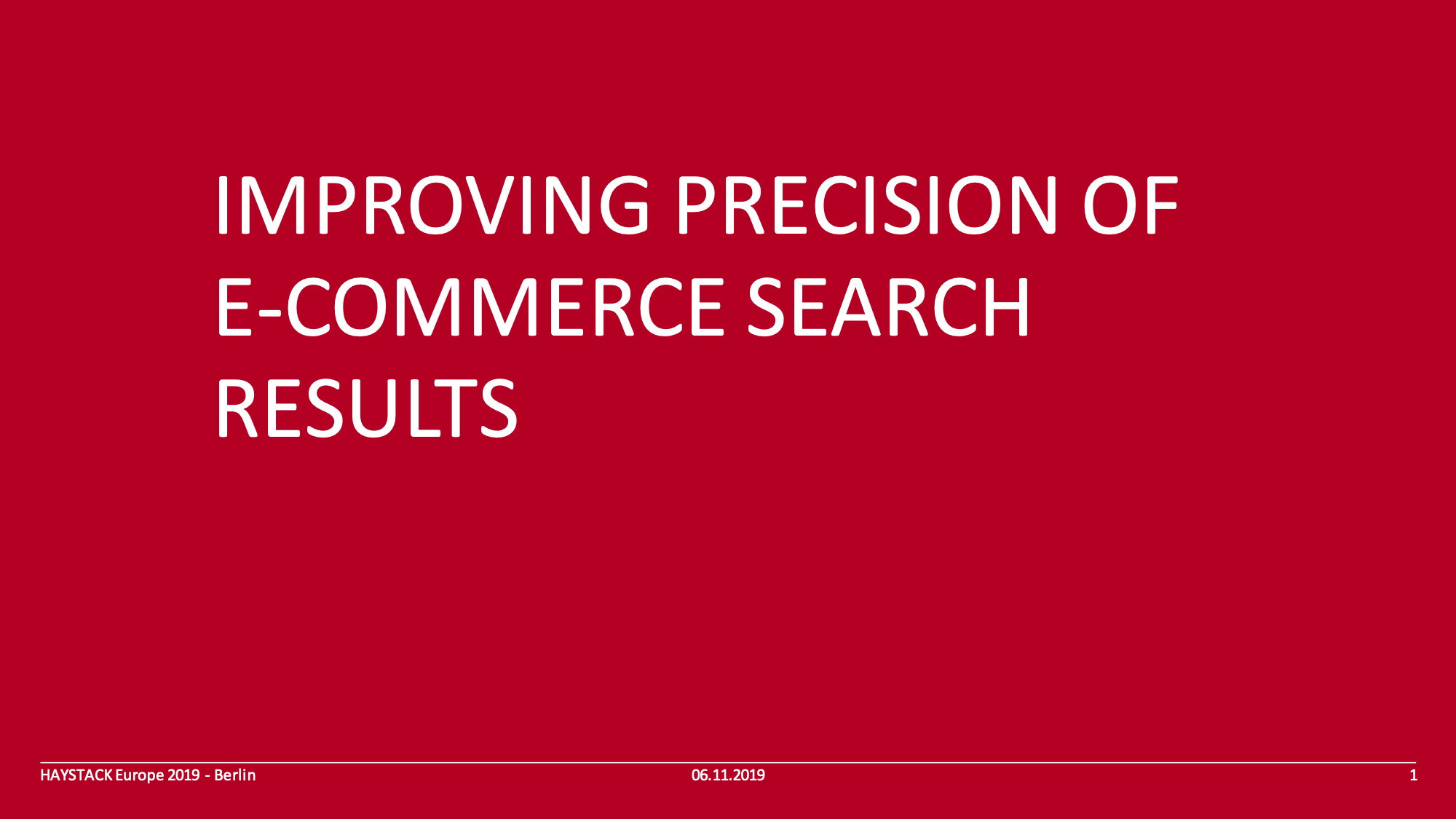 IMPROVING PRECISION OF E-COMMERCE SEARCH RESULTS

HAYSTACK Europe 2019 - Berlin

06.11.2019

1